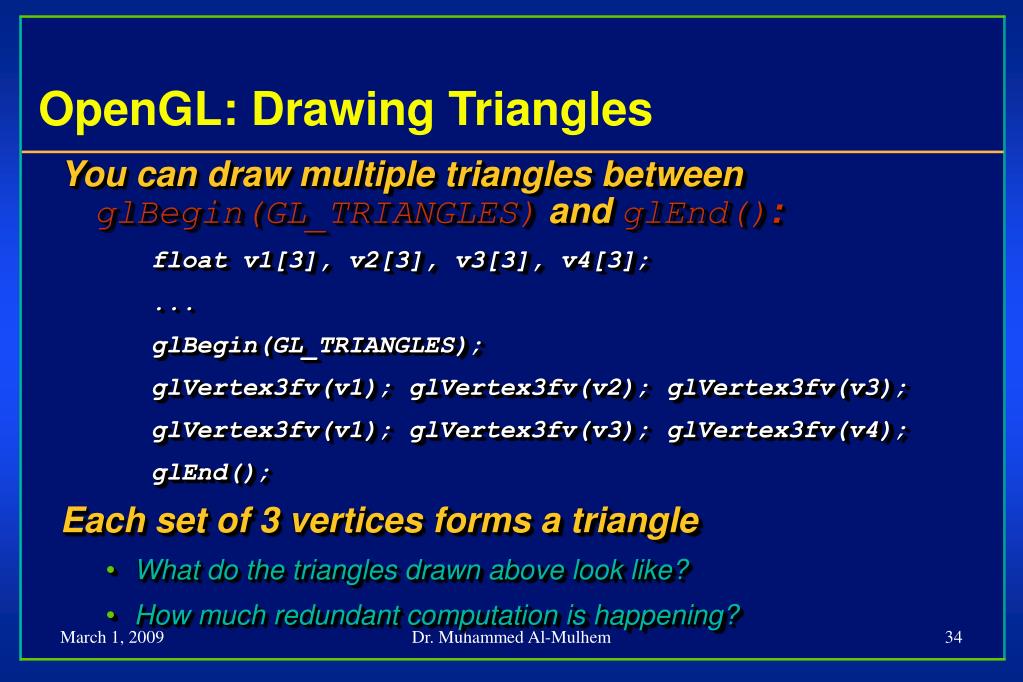 OpenGL: Drawing Triangles

You can draw multiple triangles between glBegin(GL_TRIANGLES) and glEnd():

float v1[3], v2[3], v3[3], v4[3];

...

glBegin(GL_TRIANGLES);

glVertex3fv(v1); glVertex3fv(v2); glVertex3fv(v3);

glVertex3fv(v1); glVertex3fv(v3); glVertex3fv(v4);

glEnd();

Each set of 3 vertices forms a triangle

• What do the triangles drawn above look like?

• How much redundant computation is happening?

March 1, 2009

Dr. Muhammed Al-Mulhem

34